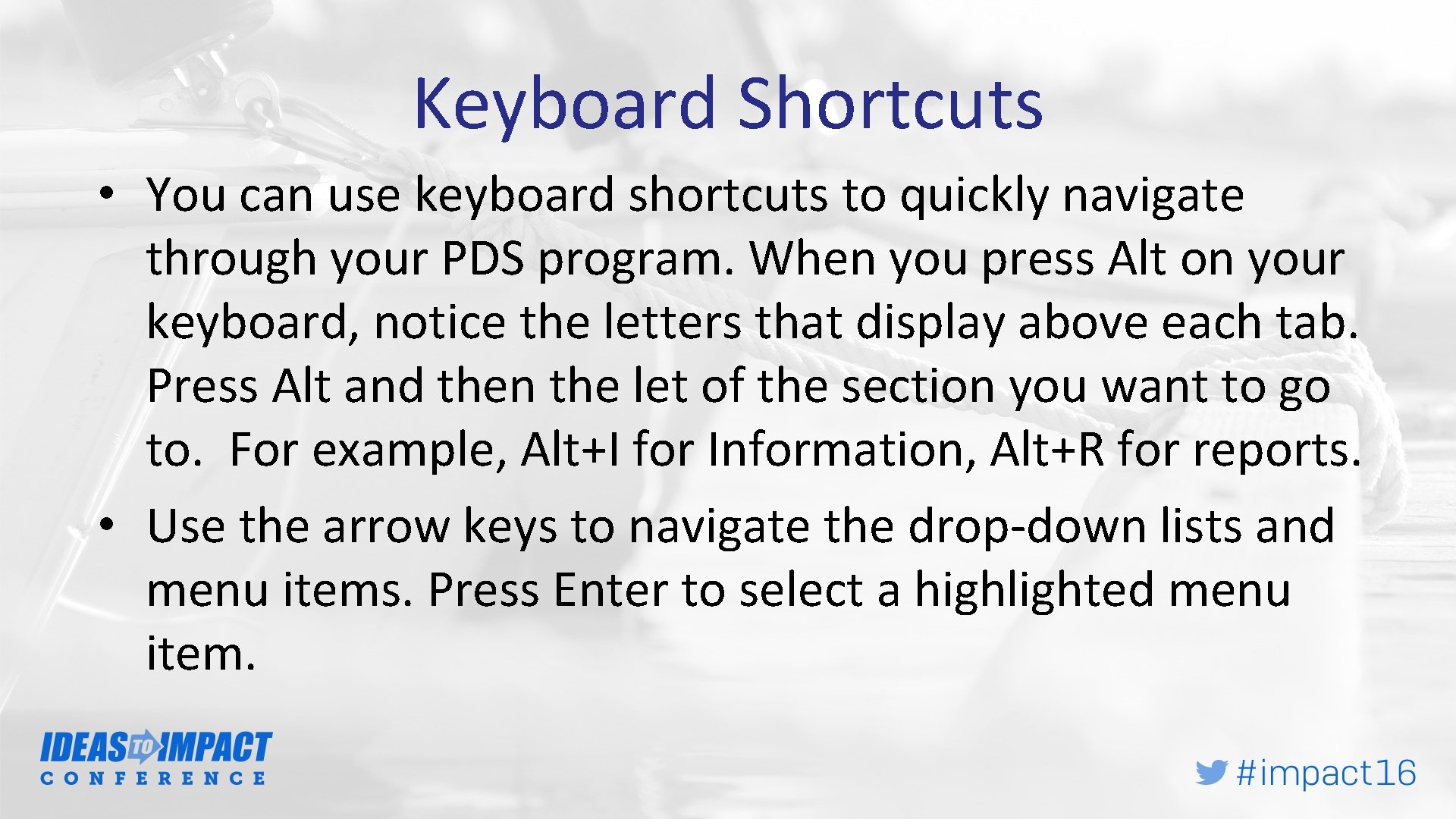 Keyboard Shortcuts

• You can use keyboard shortcuts to quickly navigate through your PDS program. When you press Alt on your keyboard, notice the letters that display above each tab. Press Alt and then the let of the section you want to go to.  For example, Alt+I for Information, Alt+R for reports.

• Use the arrow keys to navigate the drop-down lists and menu items. Press Enter to select a highlighted menu item.

IDEAS TO IMPACT
CONFERENCE

#impact16